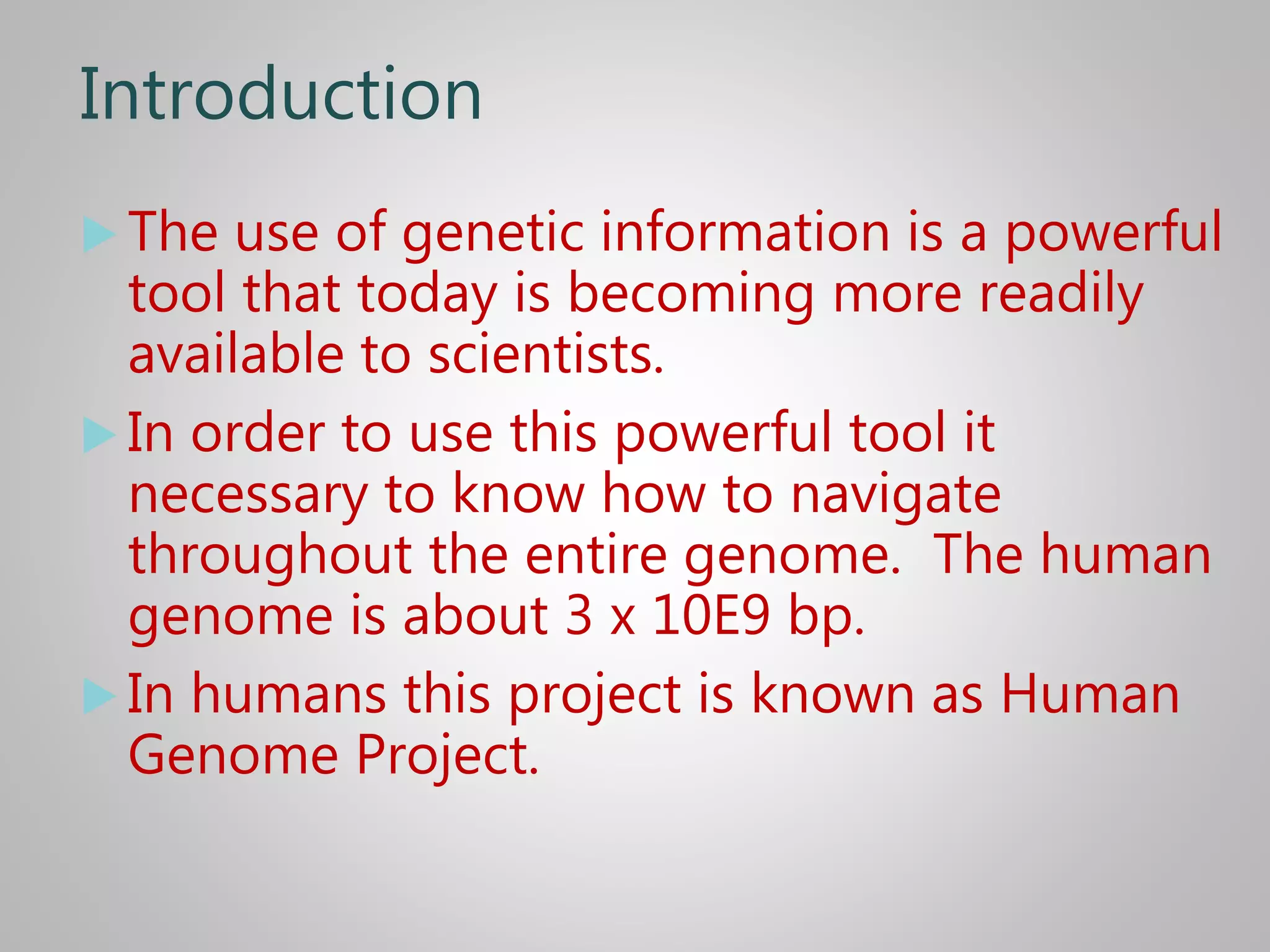 Introduction

The use of genetic information is a powerful tool that today is becoming more readily available to scientists.

In order to use this powerful tool it necessary to know how to navigate throughout the entire genome. The human genome is about 3 x 10E9 bp.

In humans this project is known as Human Genome Project.